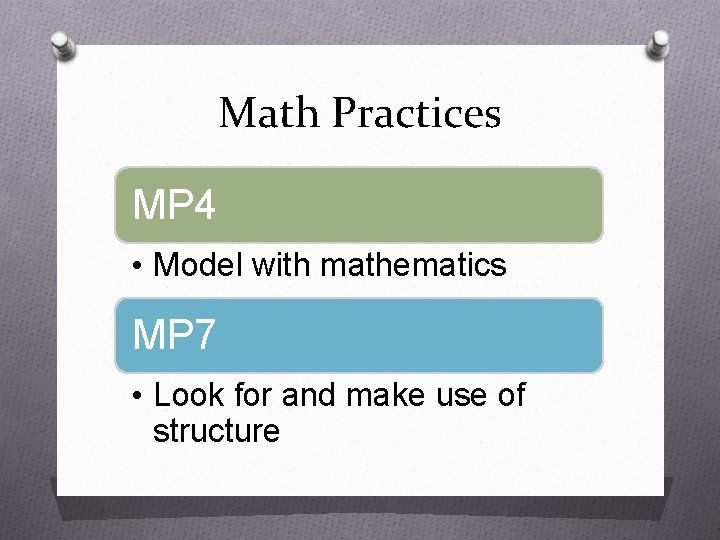 Math Practices

MP4

• Model with mathematics

MP7

• Look for and make use of structure